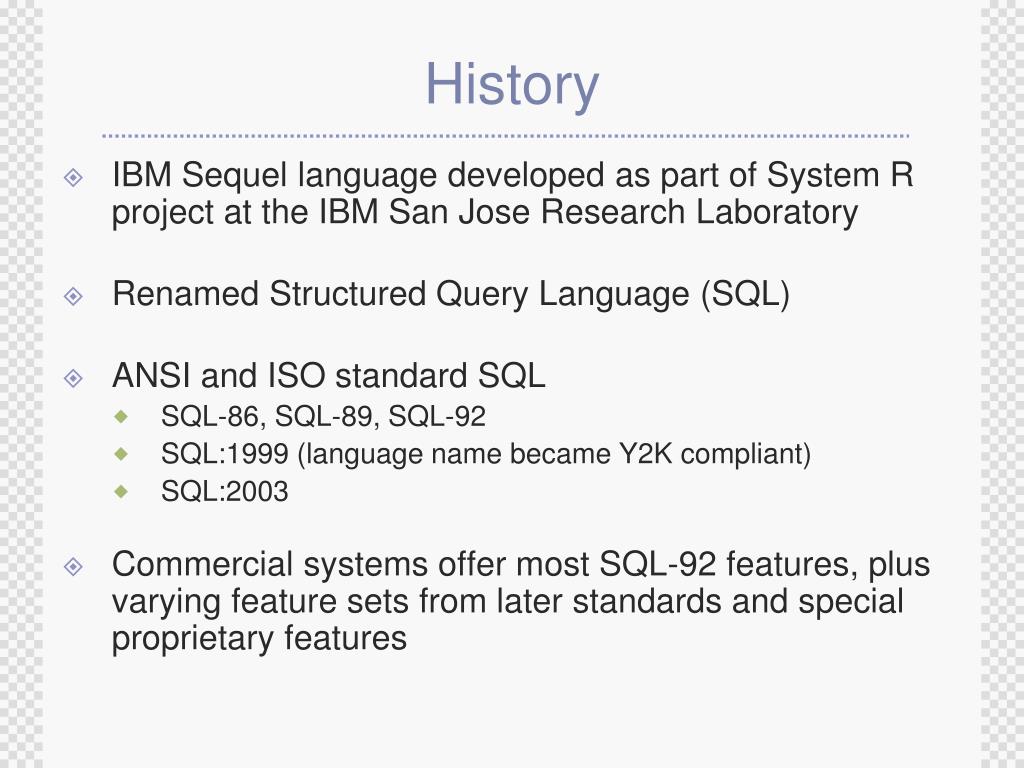 History

IBM Sequel language developed as part of System R project at the IBM San Jose Research Laboratory

Renamed Structured Query Language (SQL)

ANSI and ISO standard SQL
SQL-86, SQL-89, SQL-92
SQL:1999 (language name became Y2K compliant)
SQL:2003

Commercial systems offer most SQL-92 features, plus varying feature sets from later standards and special proprietary features